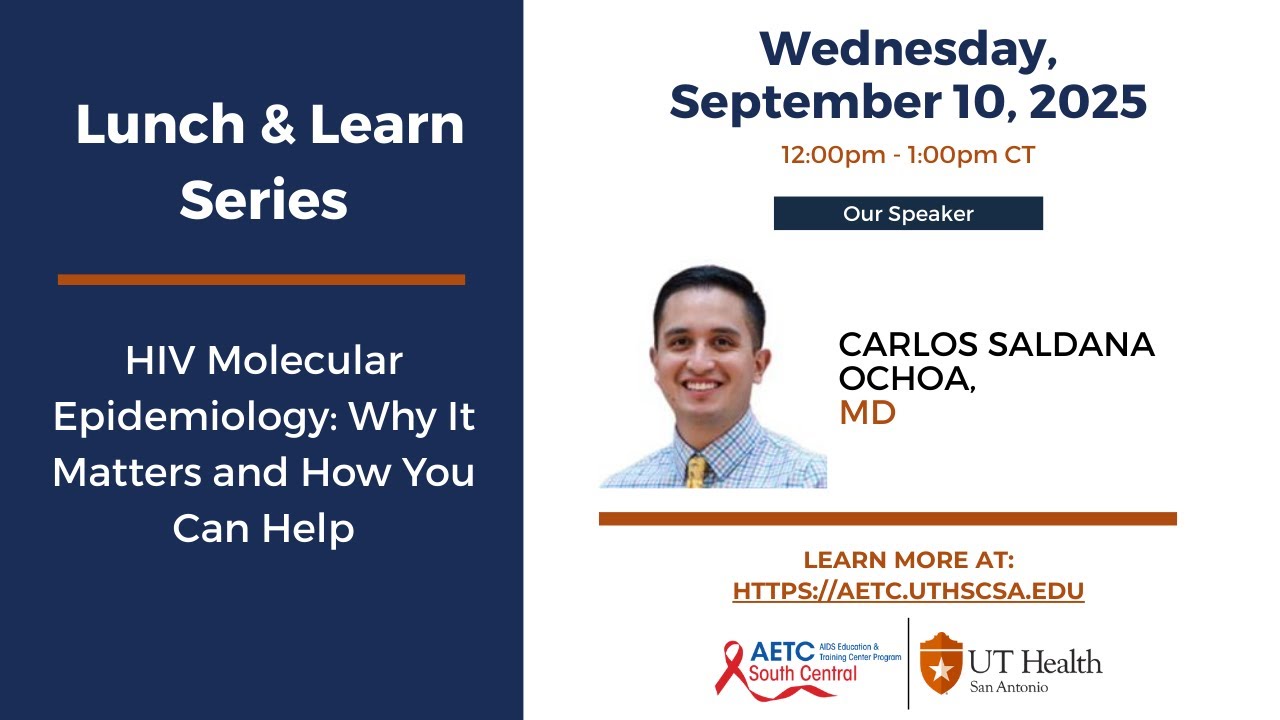 Lunch & Learn Series

HIV Molecular Epidemiology: Why It Matters and How You Can Help

Wednesday, September 10, 2025

12:00pm - 1:00pm CT

Our Speaker

CARLOS SALDANA OCHOA, MD

LEARN MORE AT: HTTPS://AETC.UTHSCSA.EDU

AETC AIDS Education & Training Center Program South Central

UT Health San Antonio